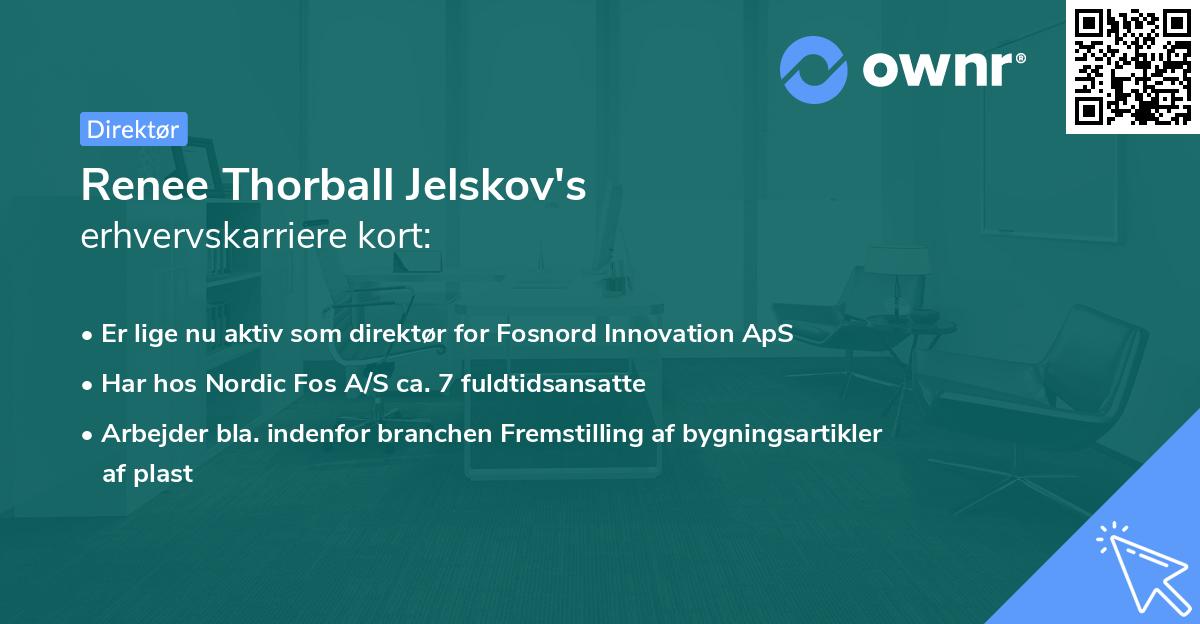 ownr®

Direktør

Renee Thorball Jelskov's
erhvervskarriere kort:

• Er lige nu aktiv som direktør for Fosnord Innovation ApS
• Har hos Nordic Fos A/S ca. 7 fuldtidsansatte
• Arbejder bla. indenfor branchen Fremstilling af bygningsartikler af plast